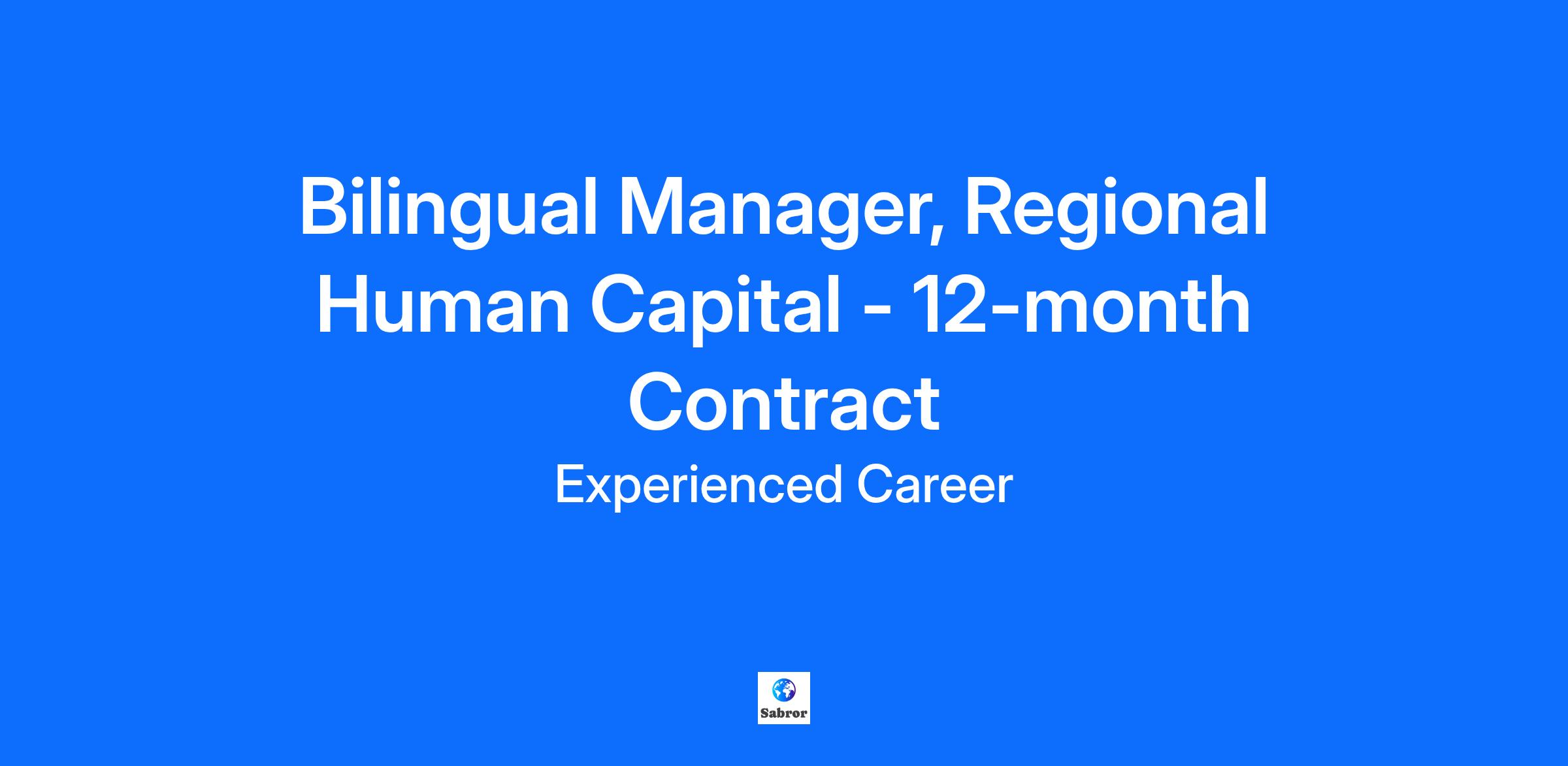 Bilingual Manager, Regional Human Capital - 12-month Contract

Experienced Career

Sabror